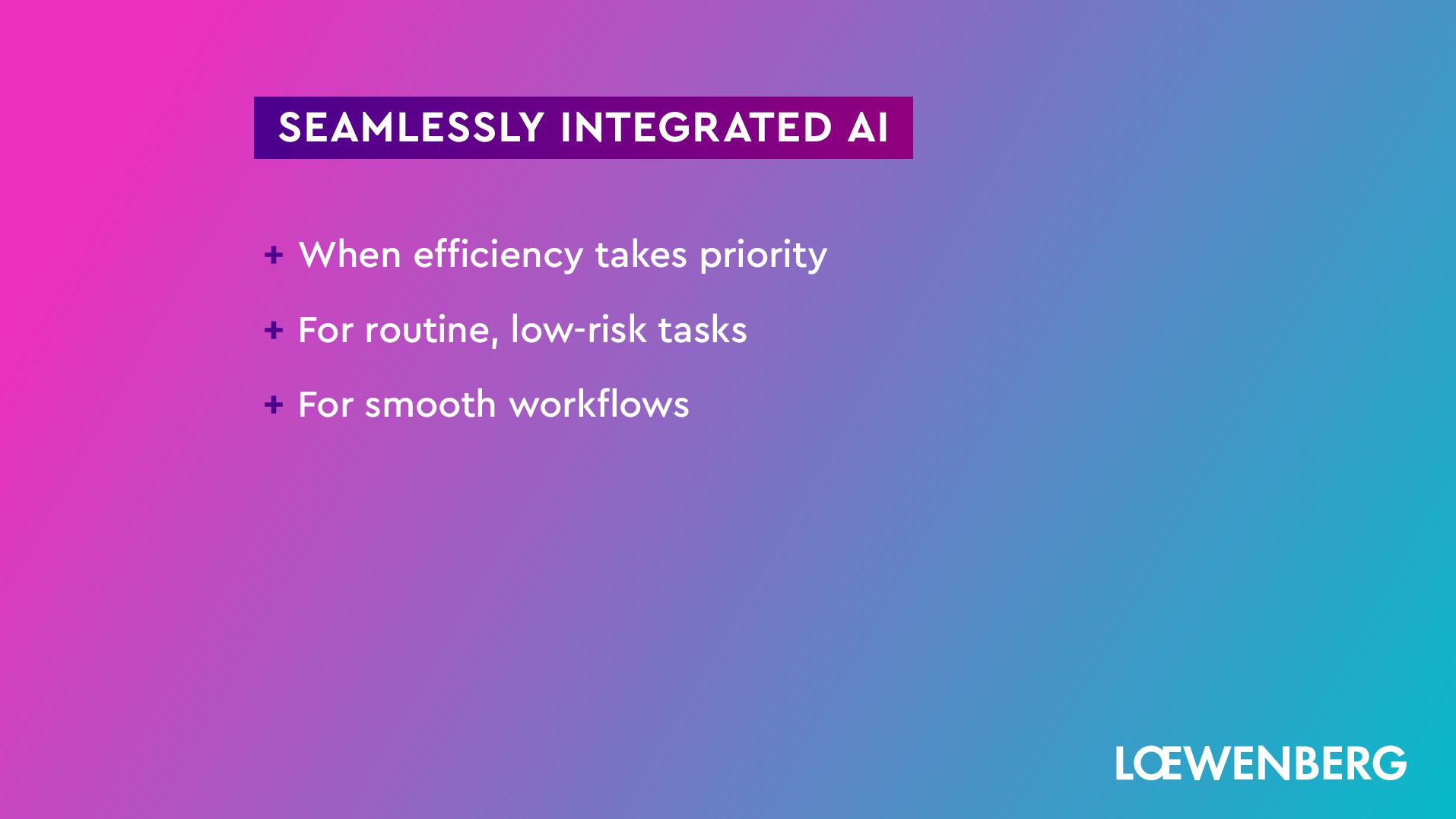 SEAMLESSLY INTEGRATED AI

+ When efficiency takes priority

+ For routine, low-risk tasks

+ For smooth workflows

LŒWENBERG